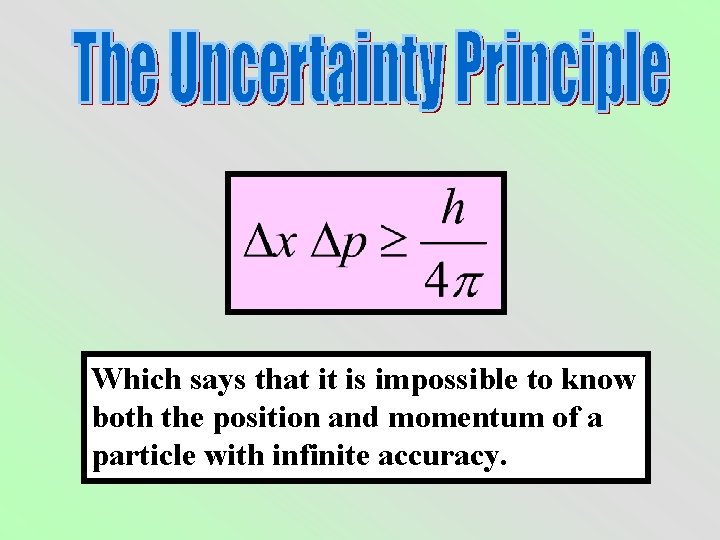 The Uncertainty Principle

$\Delta x \, \Delta p \geq \frac{h}{4\pi}$

Which says that it is impossible to know both the position and momentum of a particle with infinite accuracy.